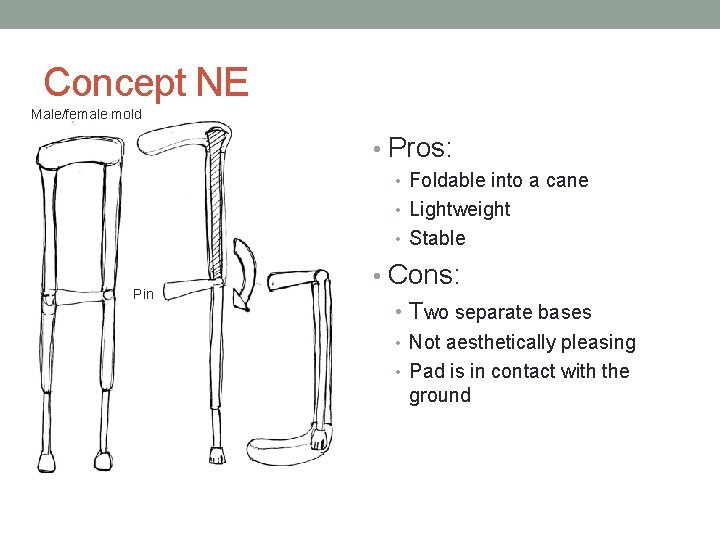 Concept NE

Male/female mold

Pin

• Pros:
  • Foldable into a cane
  • Lightweight
  • Stable
• Cons:
  • Two separate bases
  • Not aesthetically pleasing
  • Pad is in contact with the ground